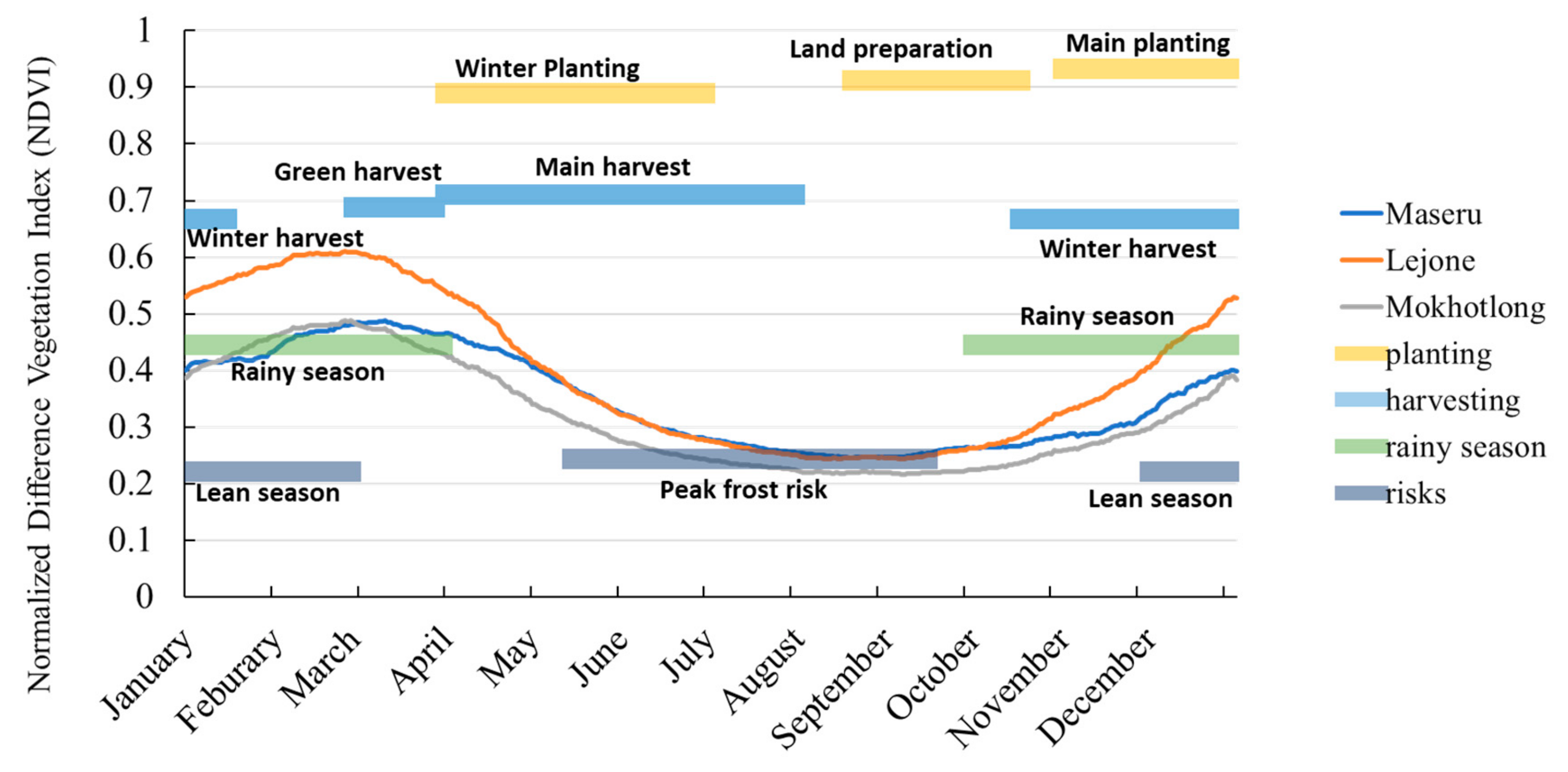 Normalized Difference Vegetation Index (NDVI)

1
0.9
0.8
0.7
0.6
0.5
0.4
0.3
0.2
0.1
0

Winter Planting
Land preparation
Main planting
Green harvest
Main harvest
Winter harvest
Winter harvest
Rainy season
Rainy season
Lean season
Peak frost risk
Lean season

January
Feburary
March
April
May
June
July
August
September
October
November
December

Maseru
Lejone
Mokhotlong
planting
harvesting
rainy season
risks